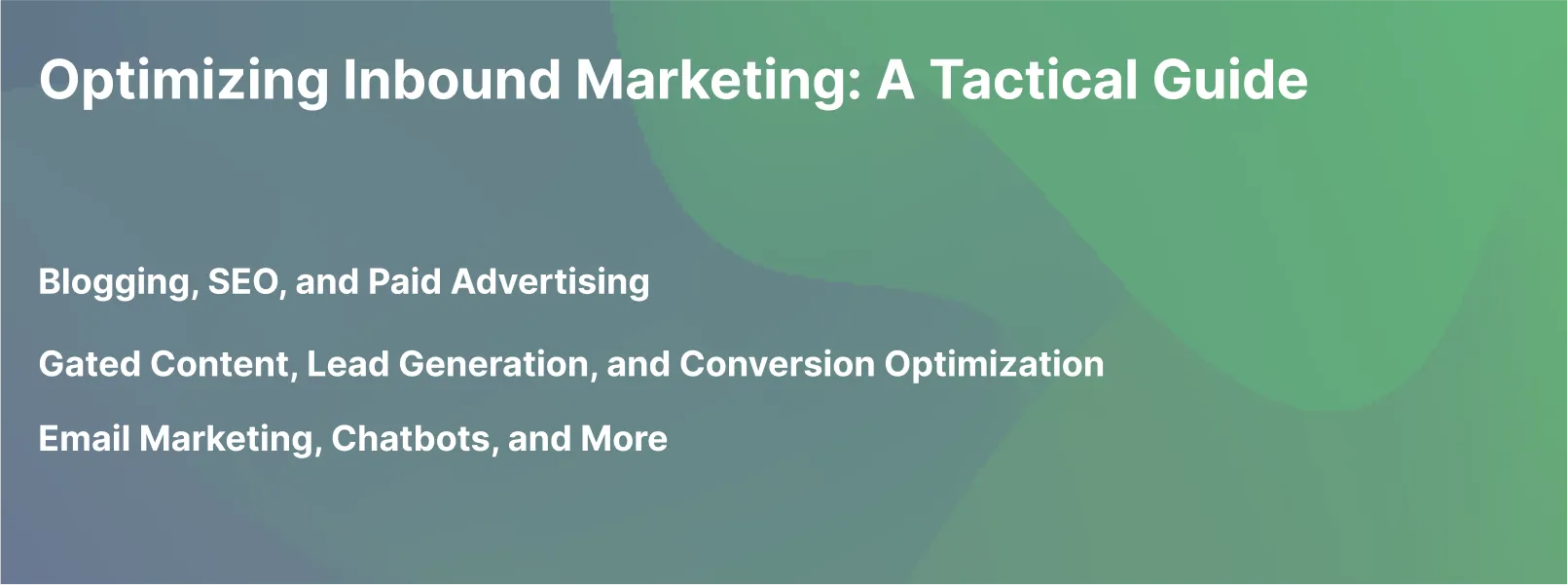 Optimizing Inbound Marketing: A Tactical Guide

Blogging, SEO, and Paid Advertising

Gated Content, Lead Generation, and Conversion Optimization

Email Marketing, Chatbots, and More